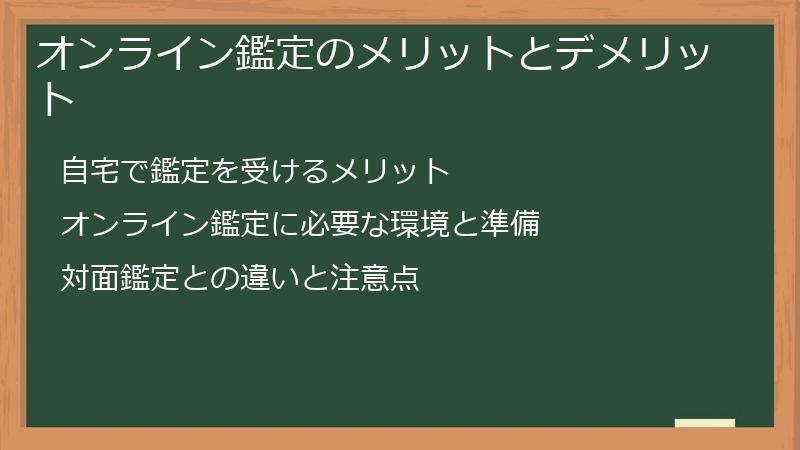 オンライン鑑定のメリットとデメリット

自宅で鑑定を受けるメリット

オンライン鑑定に必要な環境と準備

対面鑑定との違いと注意点